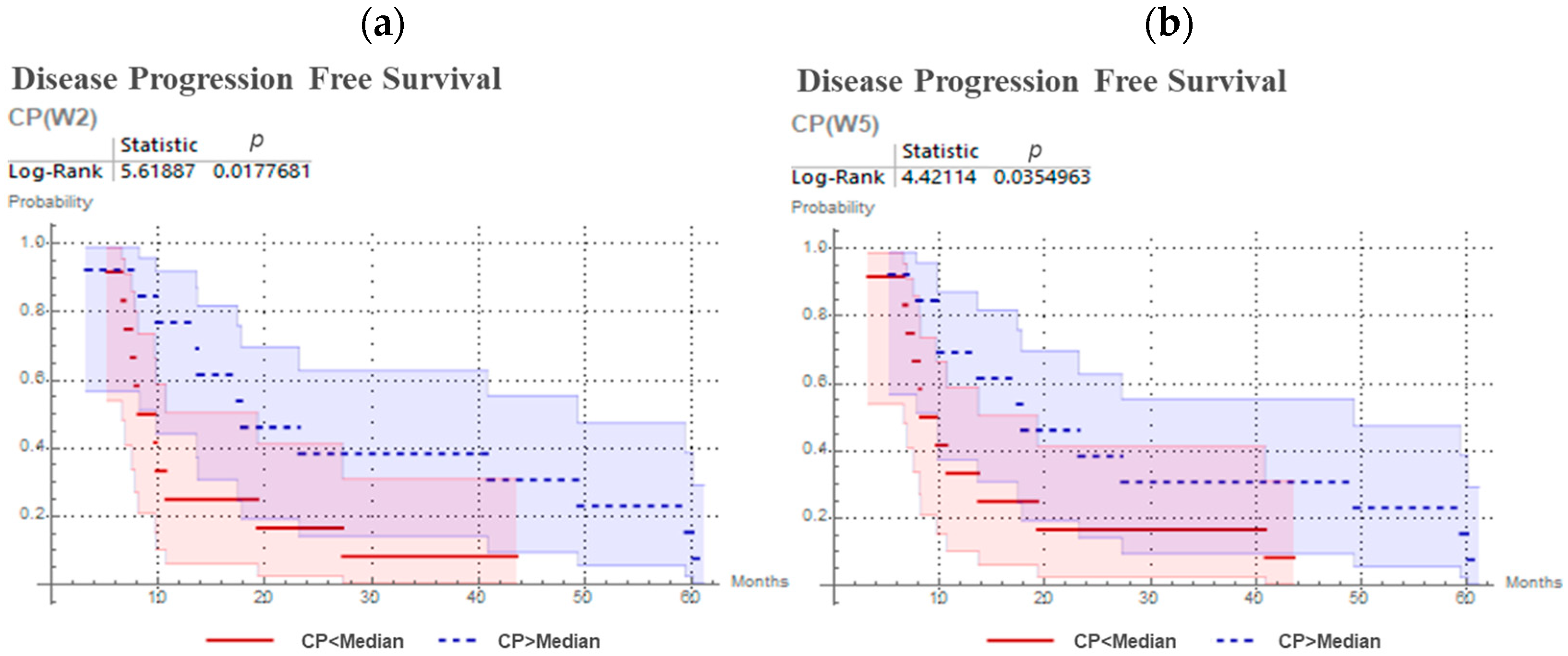 (a)

Disease Progression Free Survival

CP(W2)

| | Statistic | p |
|---|---|---|
| Log-Rank | 5.61887 | 0.0177681 |

Probability

1.0
0.8
0.6
0.4
0.2

10 20 30 40 50 60 Months

CP<Median CP>Median

(b)

Disease Progression Free Survival

CP(W5)

| | Statistic | p |
|---|---|---|
| Log-Rank | 4.42114 | 0.0354963 |

Probability

1.0
0.8
0.6
0.4
0.2

10 20 30 40 50 60 Months

CP<Median CP>Median